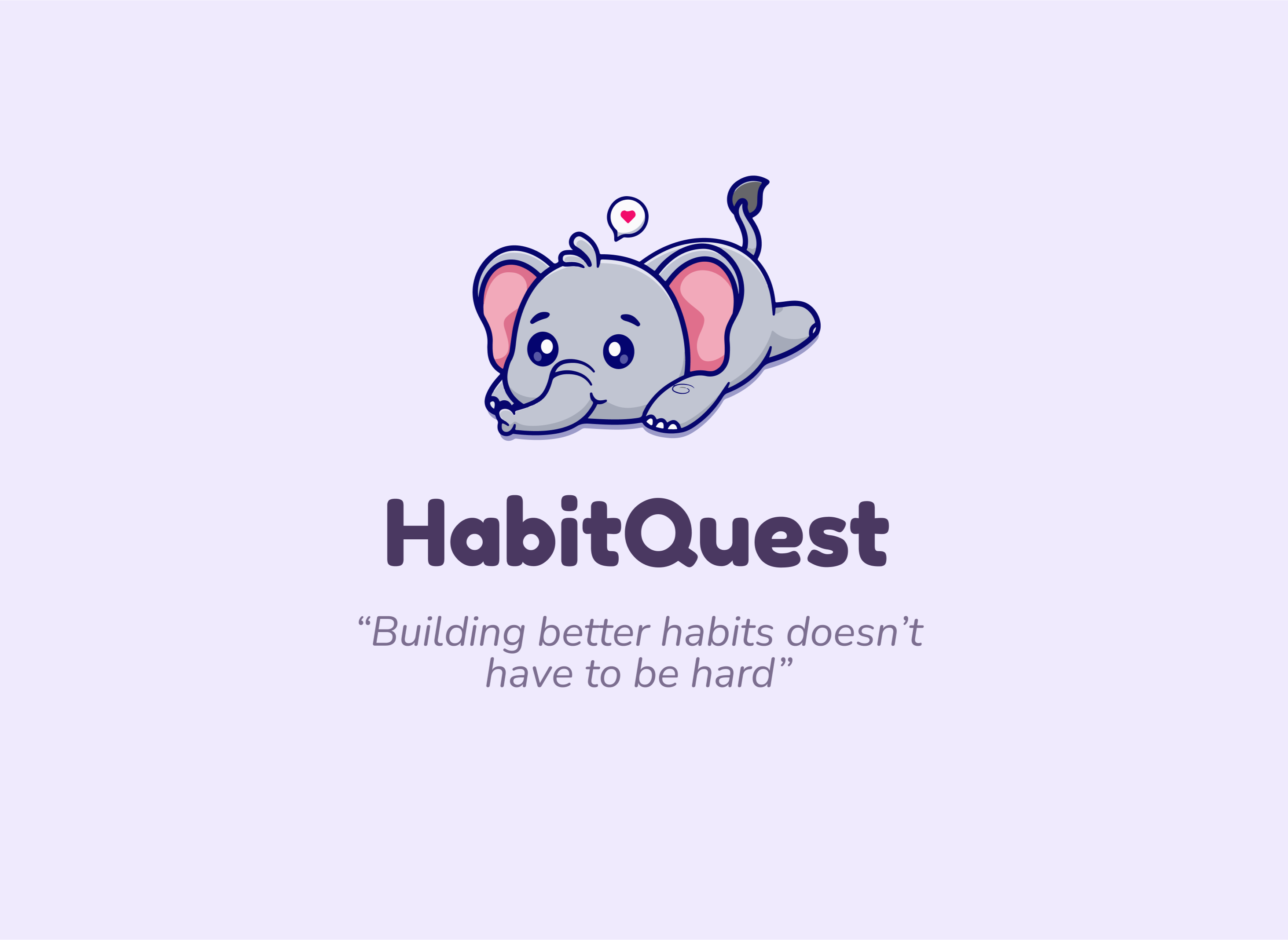 HabitQuest

“Building better habits doesn’t have to be hard”